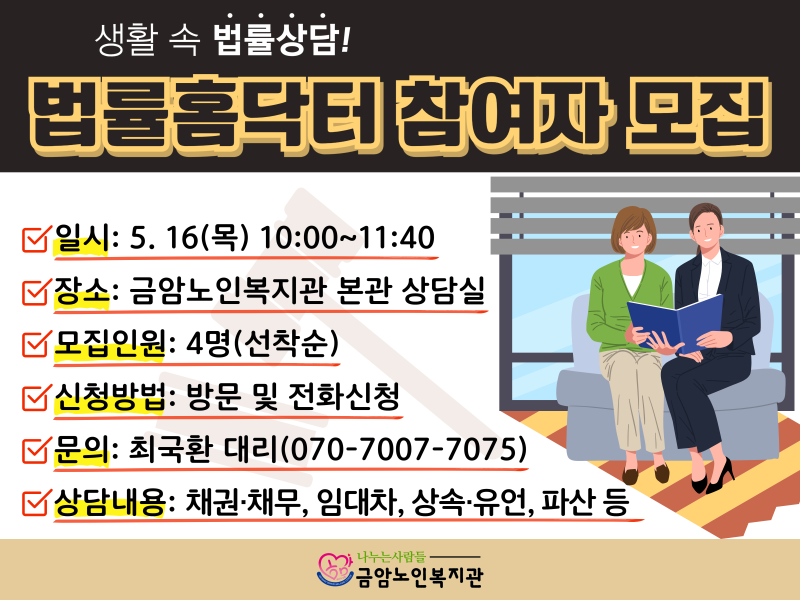 생활 속 법률상담!

법률홈닥터 참여자 모집

일시: 5. 16(목) 10:00~11:40

장소: 금암노인복지관 본관 상담실

모집인원: 4명(선착순)

신청방법: 방문 및 전화신청

문의: 최국환 대리(070-7007-7075)

상담내용: 채권·채무, 임대차, 상속·유언, 파산 등

나누는사람들
금암노인복지관